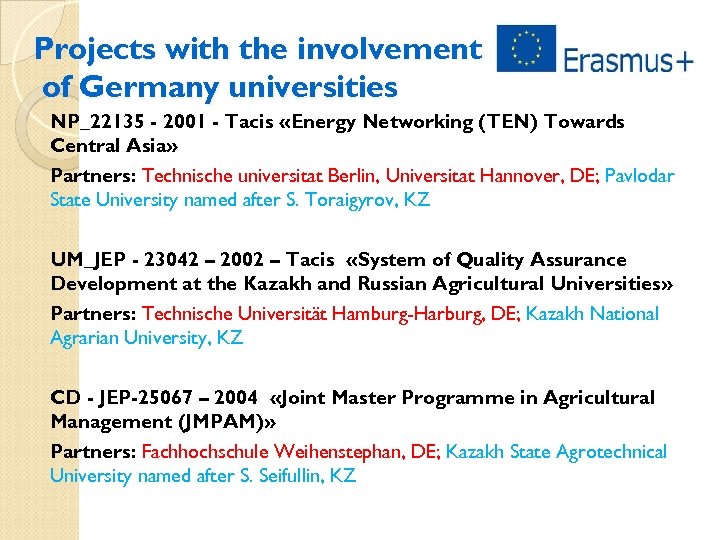 Projects with the involvement of Germany universities

Erasmus+

NP_22135 - 2001 - Tacis «Energy Networking (TEN) Towards Central Asia»

Partners: Technische universitat Berlin, Universitat Hannover, DE; Pavlodar State University named after S. Toraigyrov, KZ

UM_JEP - 23042 – 2002 – Tacis «System of Quality Assurance Development at the Kazakh and Russian Agricultural Universities»

Partners: Technische Universität Hamburg-Harburg, DE; Kazakh National Agrarian University, KZ

CD - JEP-25067 – 2004 «Joint Master Programme in Agricultural Management (JMPAM)»

Partners: Fachhochschule Weihenstephan, DE; Kazakh State Agrotechnical University named after S. Seifullin, KZ